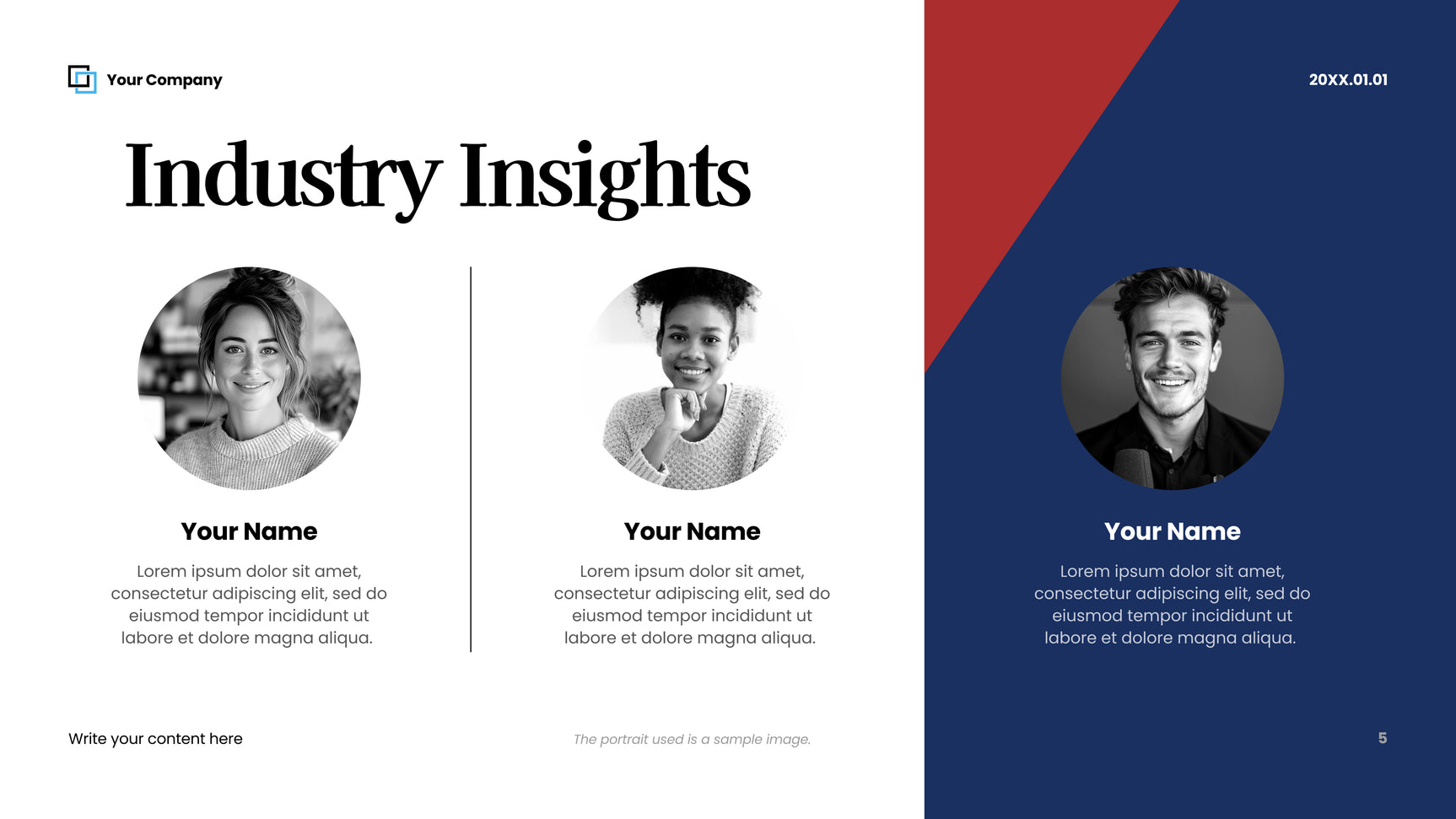 Your Company

20XX.01.01

Industry Insights

Your Name

Lorem ipsum dolor sit amet, consectetur adipiscing elit, sed do eiusmod tempor incididunt ut labore et dolore magna aliqua.

Your Name

Lorem ipsum dolor sit amet, consectetur adipiscing elit, sed do eiusmod tempor incididunt ut labore et dolore magna aliqua.

Your Name

Lorem ipsum dolor sit amet, consectetur adipiscing elit, sed do eiusmod tempor incididunt ut labore et dolore magna aliqua.

Write your content here

The portrait used is a sample image.

5